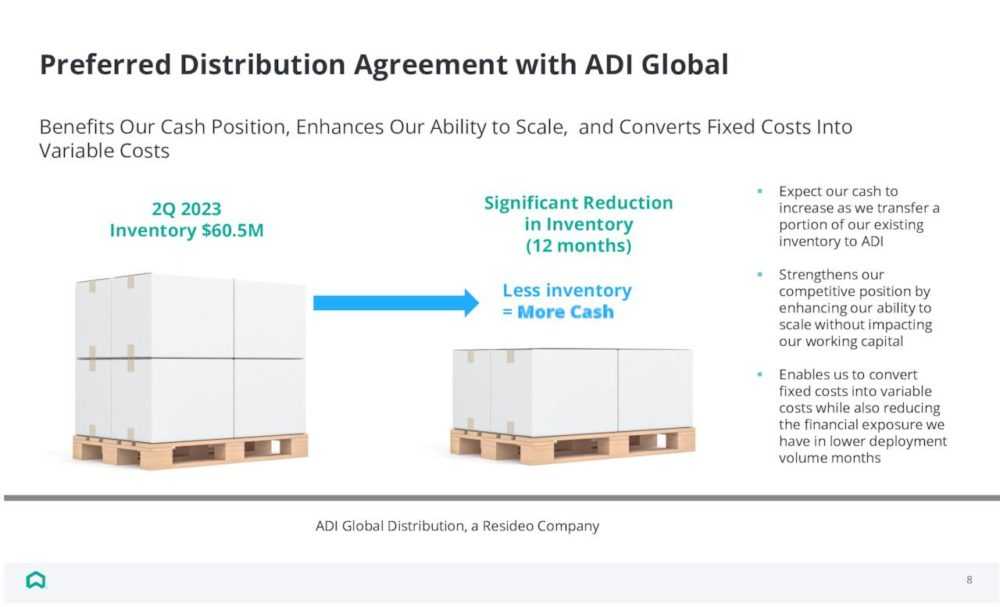 Preferred Distribution Agreement with ADI Global

Benefits Our Cash Position, Enhances Our Ability to Scale, and Converts Fixed Costs Into Variable Costs

2Q 2023
Inventory $60.5M

Significant Reduction in Inventory (12 months)

Less inventory = More Cash

• Expect our cash to increase as we transfer a portion of our existing inventory to ADI

• Strengthens our competitive position by enhancing our ability to scale without impacting our working capital

• Enables us to convert fixed costs into variable costs while also reducing the financial exposure we have in lower deployment volume months

ADI Global Distribution, a Resideo Company

8